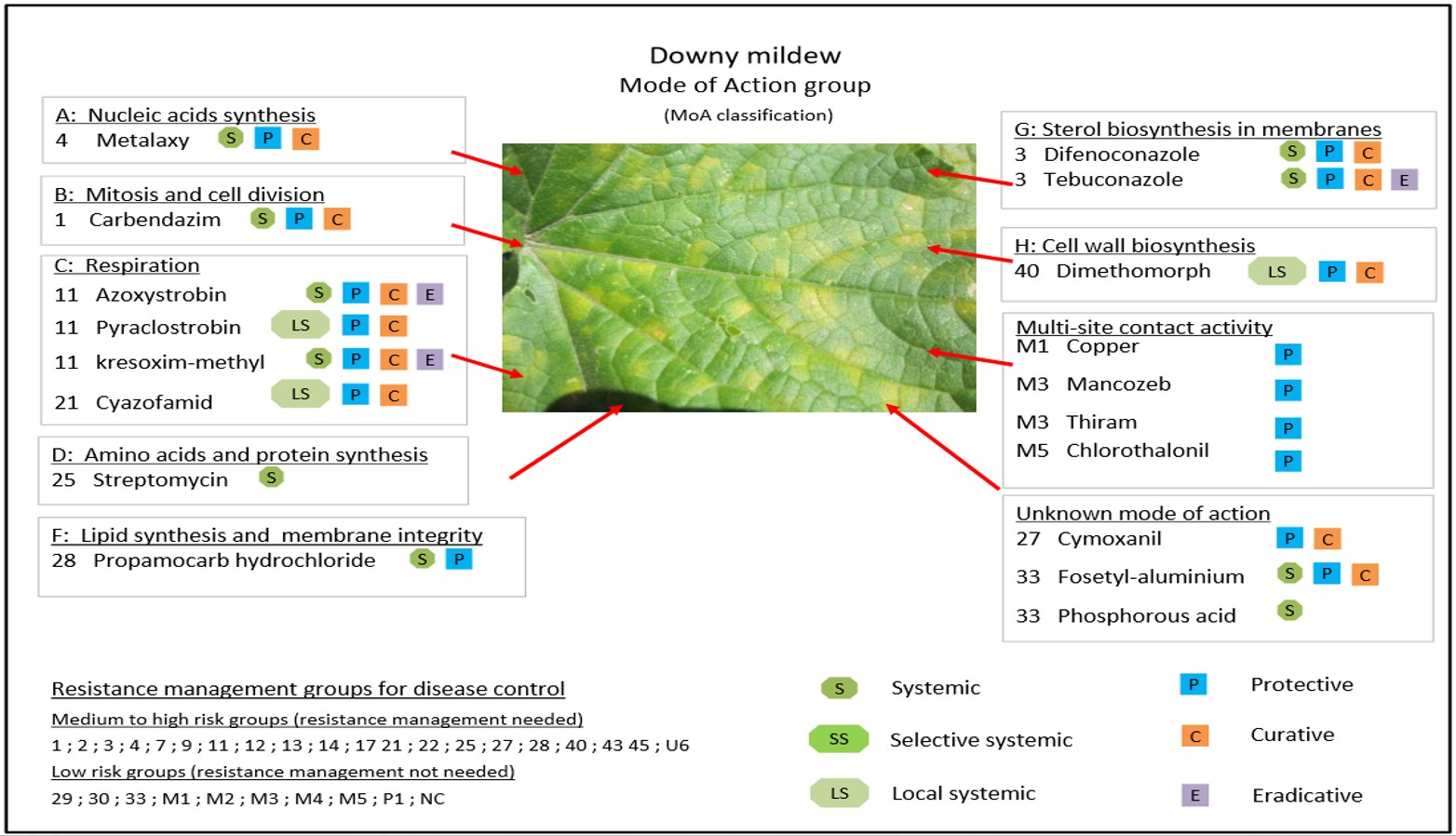 Downy mildew
Mode of Action group
(MoA classification)

A: Nucleic acids synthesis
4 Metalaxy S P C

B: Mitosis and cell division
1 Carbendazim S P C

C: Respiration
11 Azoxystrobin S P C E
11 Pyraclostrobin LS P C
11 kresoxim-methyl S P C E
21 Cyazofamid LS P C

D: Amino acids and protein synthesis
25 Streptomycin S

F: Lipid synthesis and membrane integrity
28 Propamocarb hydrochloride S P

G: Sterol biosynthesis in membranes
3 Difenoconazole S P C
3 Tebuconazole S P C E

H: Cell wall biosynthesis
40 Dimethomorph LS P C

Multi-site contact activity
M1 Copper P
M3 Mancozeb P
M3 Thiram P
M5 Chlorothalonil P

Unknown mode of action
27 Cymoxanil P C
33 Fosetyl-aluminium S P C
33 Phosphorous acid S

Resistance management groups for disease control
Medium to high risk groups (resistance management needed)
1 ; 2 ; 3 ; 4 ; 7 ; 9 ; 11 ; 12 ; 13 ; 14 ; 17 21 ; 22 ; 25 ; 27 ; 28 ; 40 ; 43 45 ; U6
Low risk groups (resistance management not needed)
29 ; 30 ; 33 ; M1 ; M2 ; M3 ; M4 ; M5 ; P1 ; NC

S Systemic
SS Selective systemic
LS Local systemic
P Protective
C Curative
E Eradicative